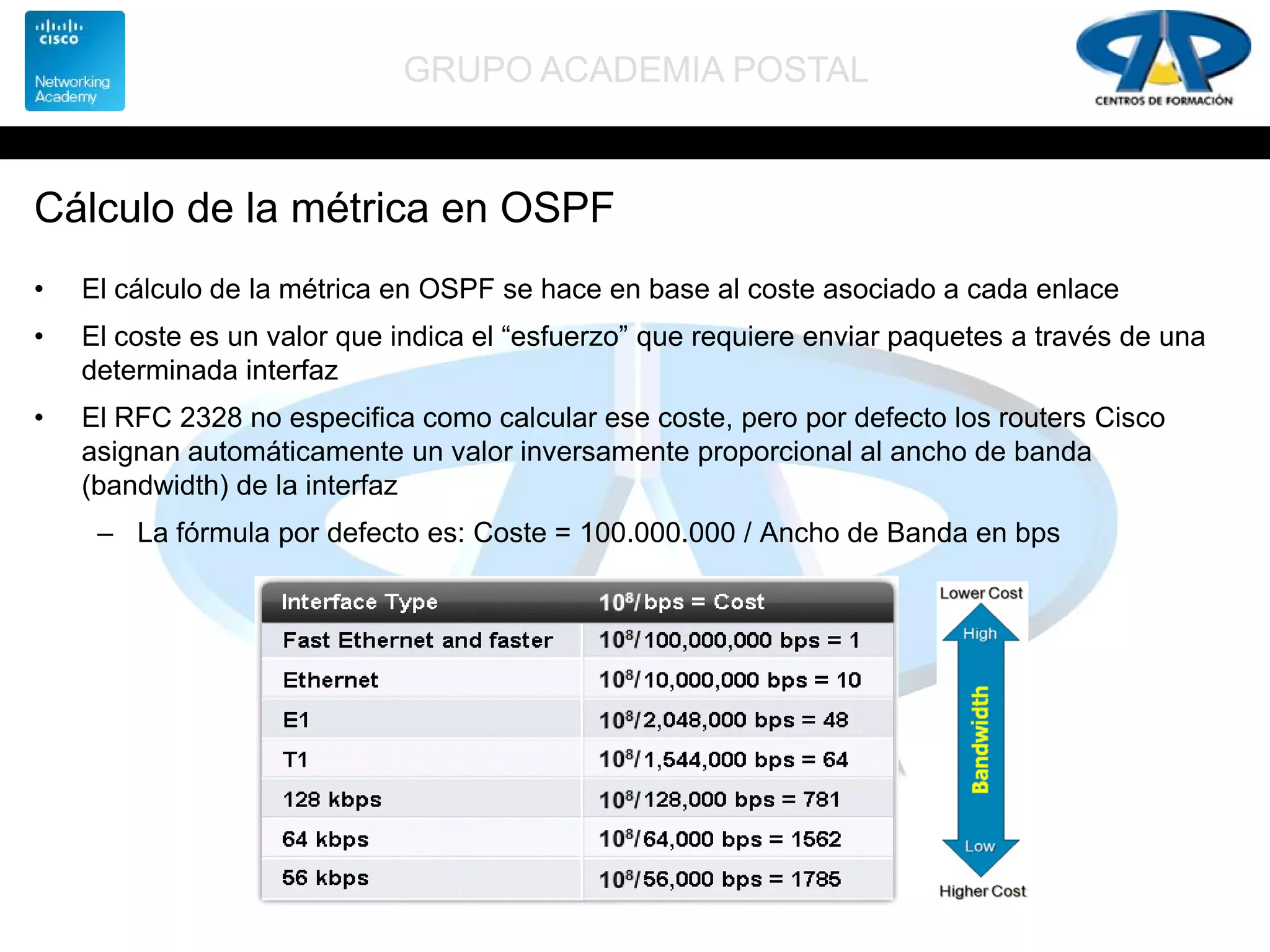 cisco
Networking Academy

GRUPO ACADEMIA POSTAL

CENTROS DE FORMACIÓN

Cálculo de la métrica en OSPF

• El cálculo de la métrica en OSPF se hace en base al coste asociado a cada enlace

• El coste es un valor que indica el “esfuerzo” que requiere enviar paquetes a través de una determinada interfaz

• El RFC 2328 no especifica como calcular ese coste, pero por defecto los routers Cisco asignan automáticamente un valor inversamente proporcional al ancho de banda (bandwidth) de la interfaz

– La fórmula por defecto es: Coste = 100.000.000 / Ancho de Banda en bps

| Interface Type | $10^8$/bps = Cost |
|---|---|
| Fast Ethernet and faster | $10^8$/100,000,000 bps = 1 |
| Ethernet | $10^8$/10,000,000 bps = 10 |
| E1 | $10^8$/2,048,000 bps = 48 |
| T1 | $10^8$/1,544,000 bps = 64 |
| 128 kbps | $10^8$/128,000 bps = 781 |
| 64 kbps | $10^8$/64,000 bps = 1562 |
| 56 kbps | $10^8$/56,000 bps = 1785 |

Lower Cost
High
Bandwidth
Low
Higher Cost